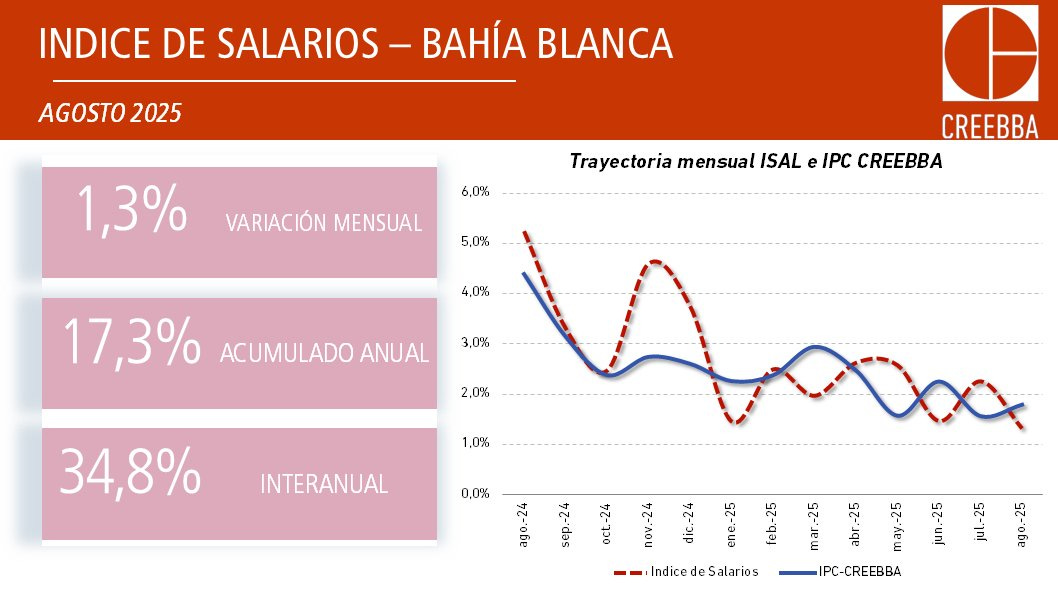 INDICE DE SALARIOS – BAHÍA BLANCA

AGOSTO 2025

CREEBBA

1,3% VARIACIÓN MENSUAL

17,3% ACUMULADO ANUAL

34,8% INTERANUAL

Trayectoria mensual ISAL e IPC CREEBBA

6,0%
5,0%
4,0%
3,0%
2,0%
1,0%
0,0%

ago.-24 sep.-24 oct.-24 nov.-24 dic.-24 ene.-25 feb.-25 mar.-25 abr.-25 may.-25 jun.-25 jul.-25 ago.-25

Indice de Salarios IPC-CREEBBA